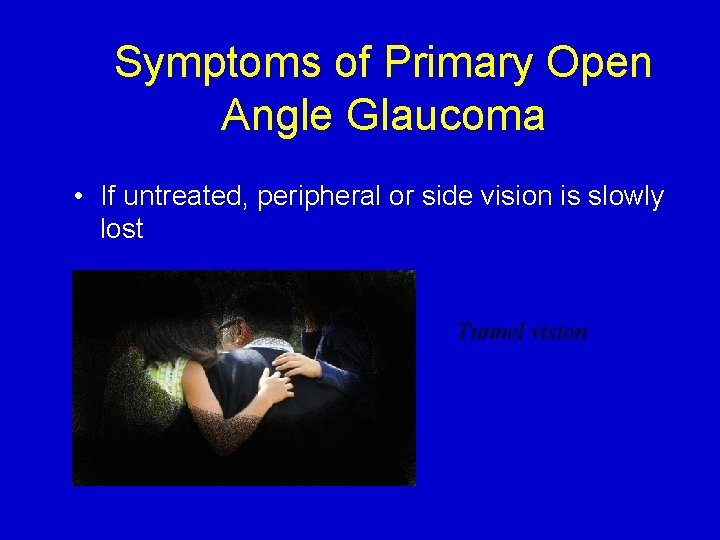 Symptoms of Primary Open Angle Glaucoma

• If untreated, peripheral or side vision is slowly lost

Tunnel vision